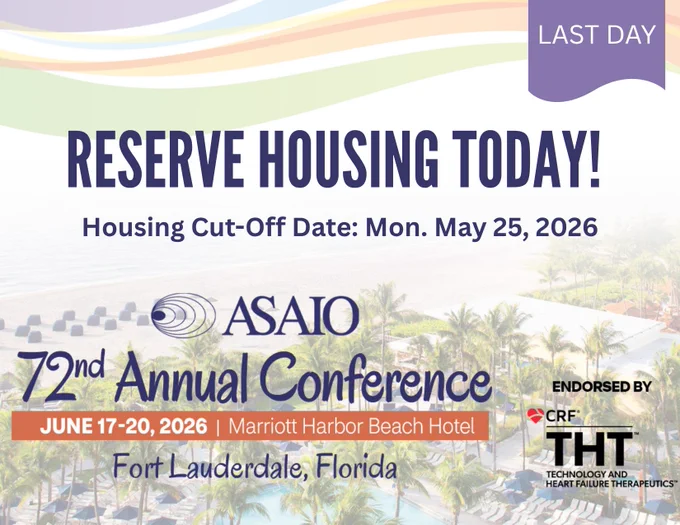 LAST DAY

RESERVE HOUSING TODAY!

Housing Cut-Off Date: Mon. May 25, 2026

ASAIO

72nd Annual Conference

JUNE 17-20, 2026 | Marriott Harbor Beach Hotel

Fort Lauderdale, Florida

ENDORSED BY

CRF®

THT™

TECHNOLOGY AND HEART FAILURE THERAPEUTICS™